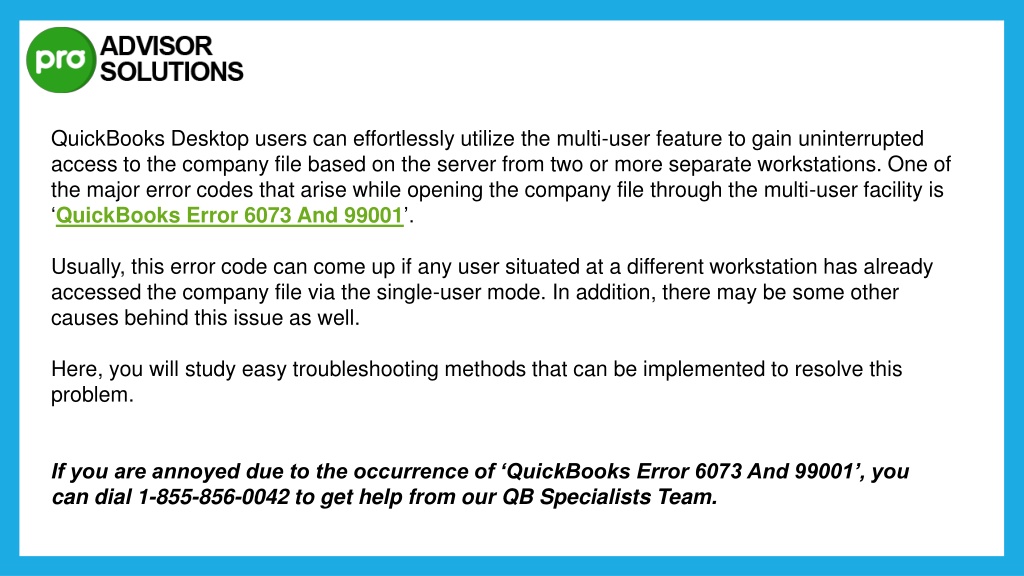 pro ADVISOR SOLUTIONS

QuickBooks Desktop users can effortlessly utilize the multi-user feature to gain uninterrupted access to the company file based on the server from two or more separate workstations. One of the major error codes that arise while opening the company file through the multi-user facility is ‘QuickBooks Error 6073 And 99001’.

Usually, this error code can come up if any user situated at a different workstation has already accessed the company file via the single-user mode. In addition, there may be some other causes behind this issue as well.

Here, you will study easy troubleshooting methods that can be implemented to resolve this problem.

If you are annoyed due to the occurrence of ‘QuickBooks Error 6073 And 99001’, you can dial 1-855-856-0042 to get help from our QB Specialists Team.